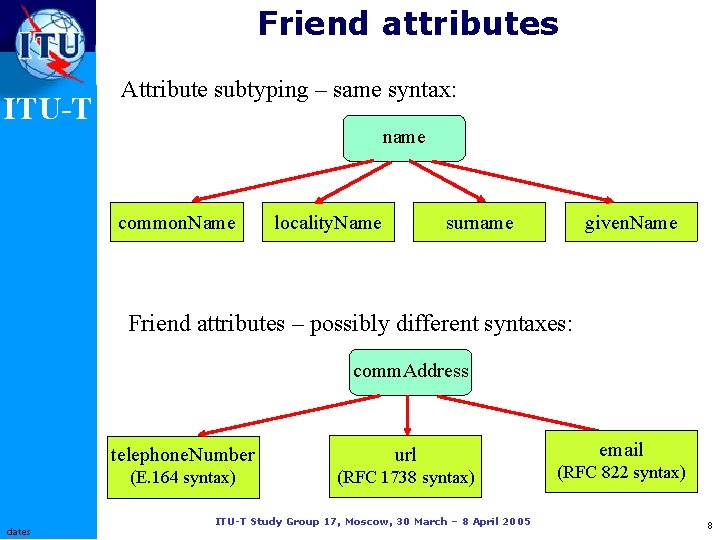 ITU

ITU-T

Friend attributes

Attribute subtyping – same syntax:

name

commonName

localityName

surname

givenName

Friend attributes – possibly different syntaxes:

commAddress

telephoneNumber
(E.164 syntax)

url
(RFC 1738 syntax)

email
(RFC 822 syntax)

dates

ITU-T Study Group 17, Moscow, 30 March – 8 April 2005

8